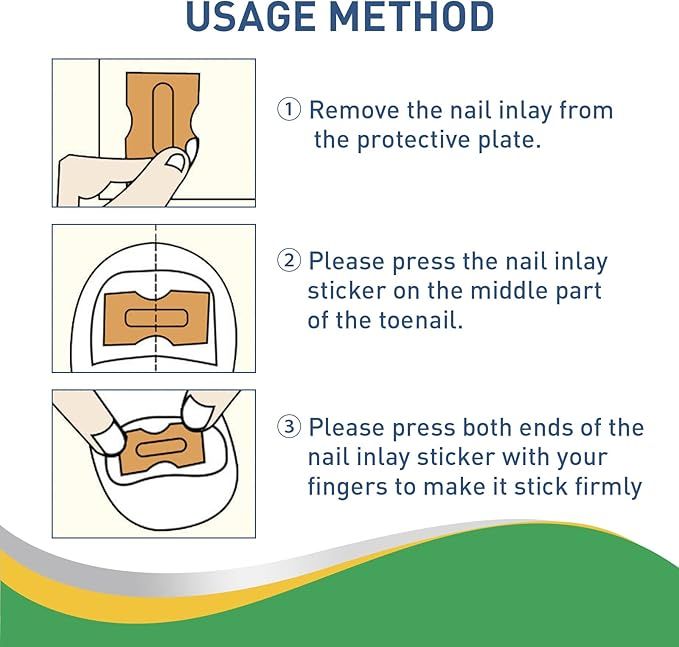 USAGE METHOD

① Remove the nail inlay from the protective plate.

② Please press the nail inlay sticker on the middle part of the toenail.

③ Please press both ends of the nail inlay sticker with your fingers to make it stick firmly